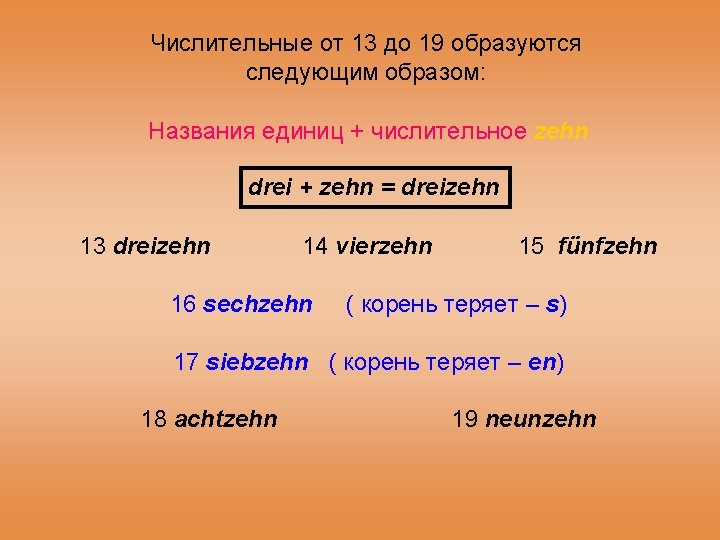 Числительные от 13 до 19 образуются следующим образом:

Названия единиц + числительное zehn

drei + zehn = dreizehn

13 dreizehn 14 vierzehn 15 fünfzehn

16 sechzehn ( корень теряет – s)

17 siebzehn ( корень теряет – en)

18 achtzehn 19 neunzehn